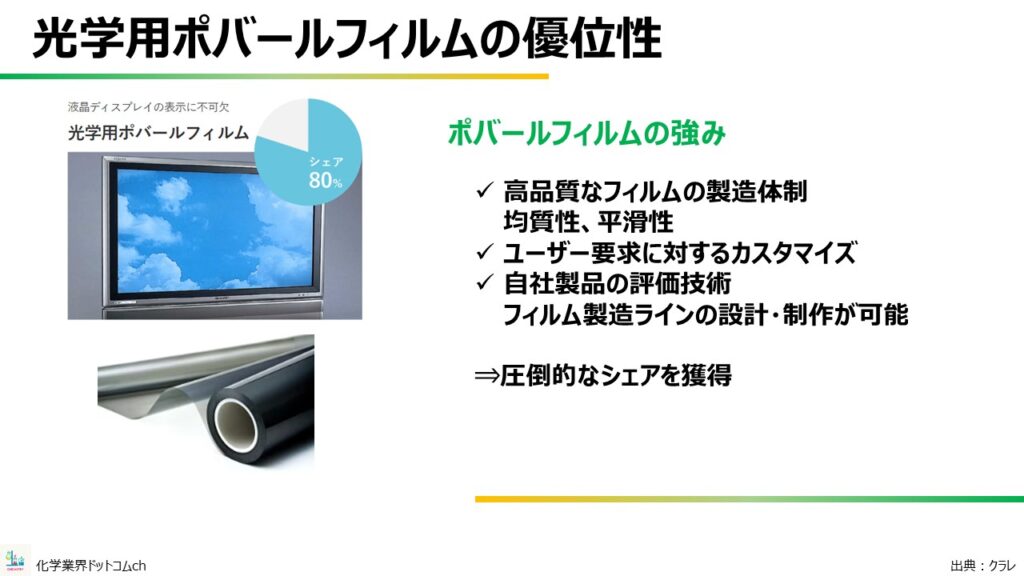 光学用ポバールフィルムの優位性

液晶ディスプレイの表示に不可欠
光学用ポバールフィルム

シェア
80%

ポバールフィルムの強み

✓ 高品質なフィルムの製造体制
均質性、平滑性
✓ ユーザー要求に対するカスタマイズ
✓ 自社製品の評価技術
フィルム製造ラインの設計・制作が可能

⇒圧倒的なシェアを獲得

化学業界ドットコムch

出典：クラレ